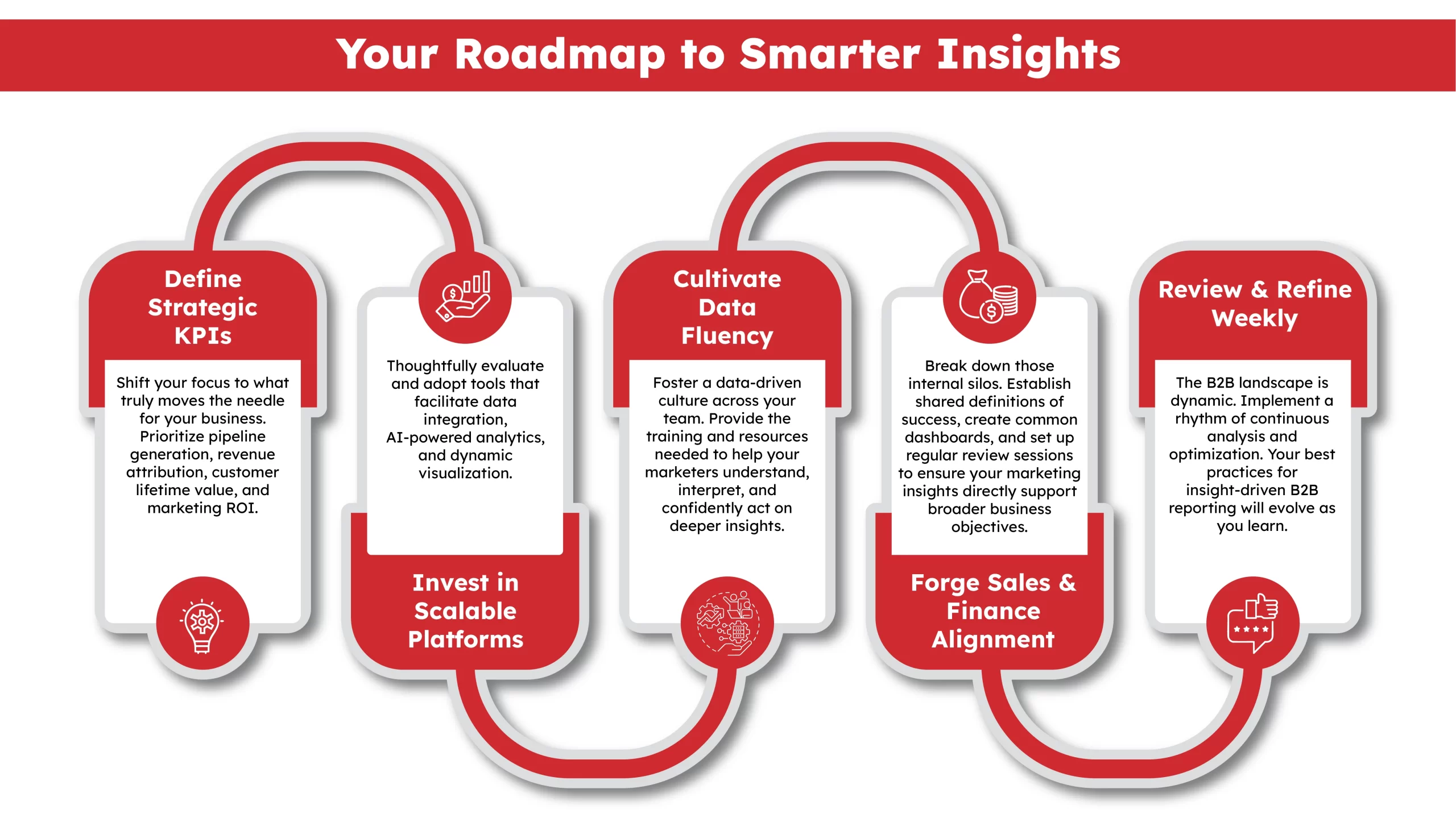 Your Roadmap to Smarter Insights

Define Strategic KPIs

Shift your focus to what truly moves the needle for your business. Prioritize pipeline generation, revenue attribution, customer lifetime value, and marketing ROI.

Thoughtfully evaluate and adopt tools that facilitate data integration, AI-powered analytics, and dynamic visualization.

Invest in Scalable Platforms

Cultivate Data Fluency

Foster a data-driven culture across your team. Provide the training and resources needed to help your marketers understand, interpret, and confidently act on deeper insights.

Break down those internal silos. Establish shared definitions of success, create common dashboards, and set up regular review sessions to ensure your marketing insights directly support broader business objectives.

Forge Sales & Finance Alignment

Review & Refine Weekly

The B2B landscape is dynamic. Implement a rhythm of continuous analysis and optimization. Your best practices for insight-driven B2B reporting will evolve as you learn.